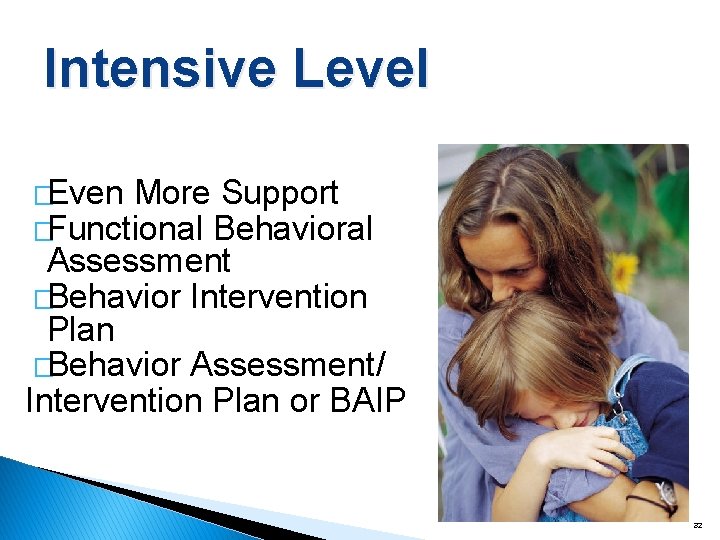 Intensive Level

□Even More Support
□Functional Behavioral Assessment
□Behavior Intervention Plan
□Behavior Assessment/ Intervention Plan or BAIP

32